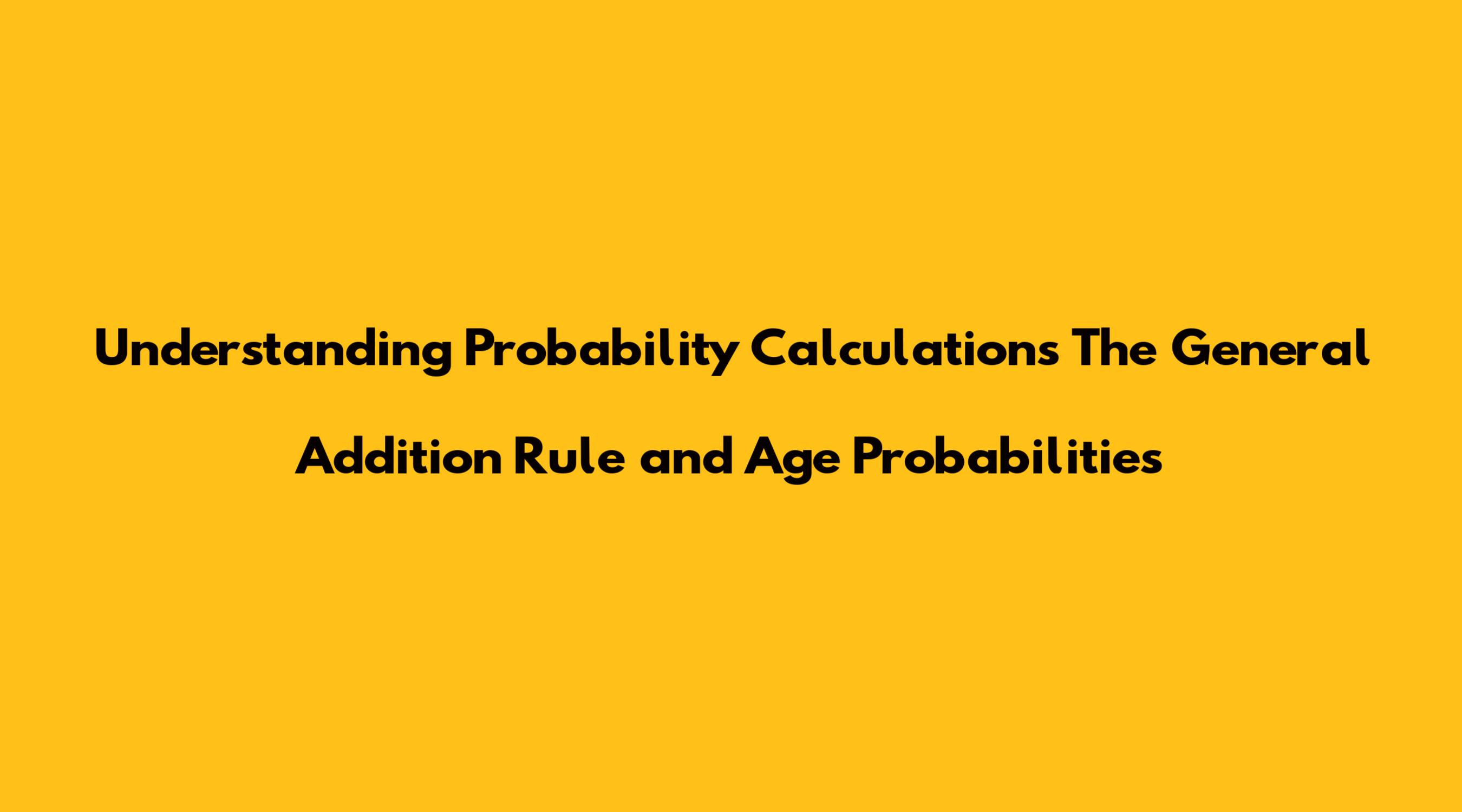 Understanding Probability Calculations The General Addition Rule and Age Probabilities